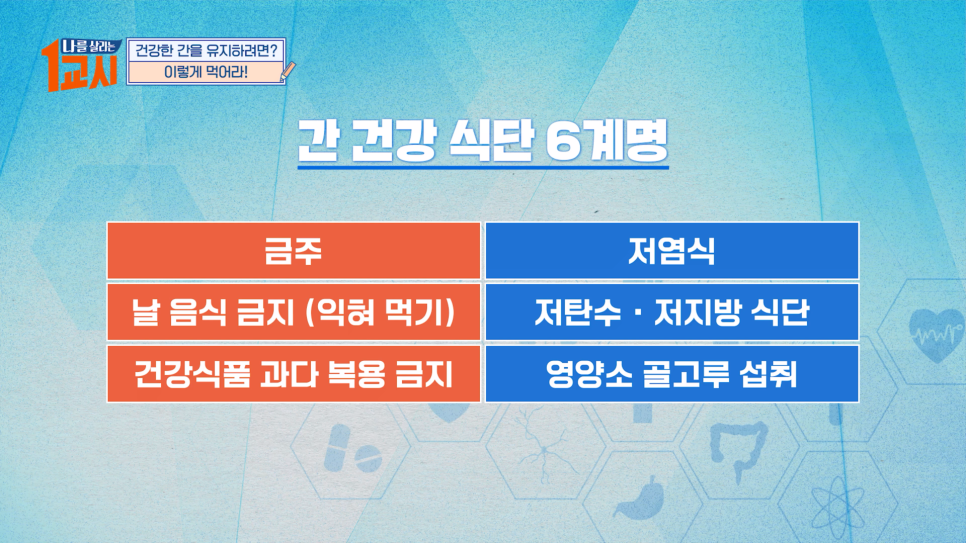 나를 살리는 1교시

건강한 간을 유지하려면?
이렇게 먹어라!

간 건강 식단 6계명

| 금주 | 저염식 |
|---|---|
| 날 음식 금지 (익혀 먹기) | 저탄수 · 저지방 식단 |
| 건강식품 과다 복용 금지 | 영양소 골고루 섭취 |